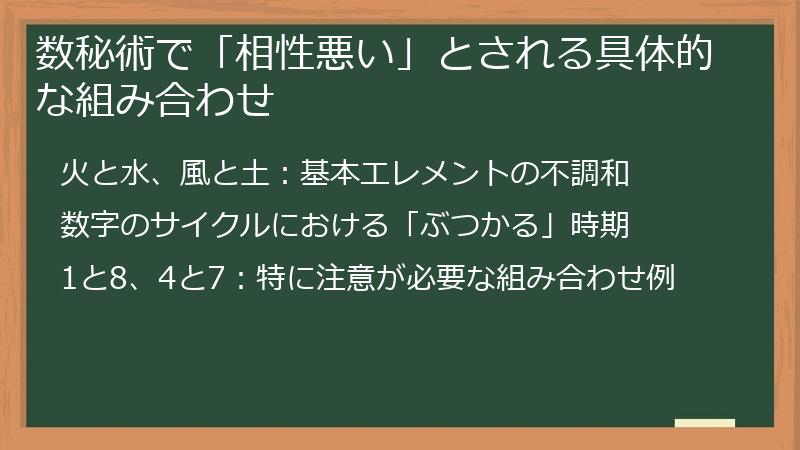 数秘術で「相性悪い」とされる具体的な組み合わせ

火と水、風と土：基本エレメントの不調和

数字のサイクルにおける「ぶつかる」時期

1と8、4と7：特に注意が必要な組み合わせ例